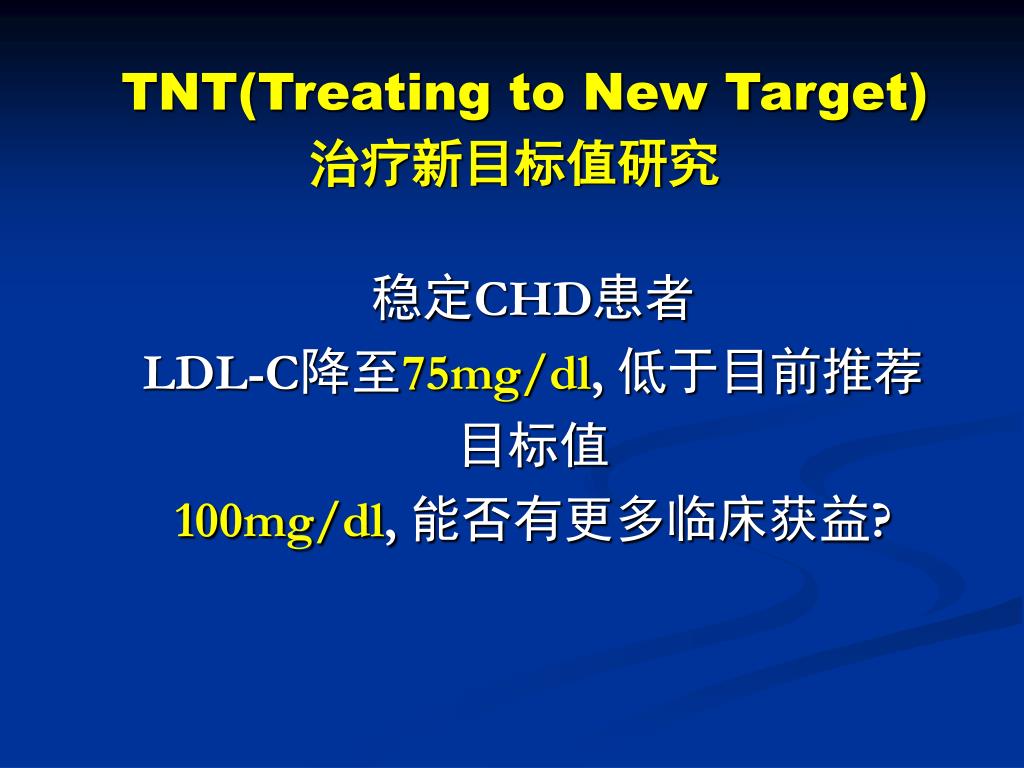 TNT(Treating to New Target)
治疗新目标值研究

稳定CHD患者
LDL-C降至75mg/dl, 低于目前推荐目标值
100mg/dl, 能否有更多临床获益?